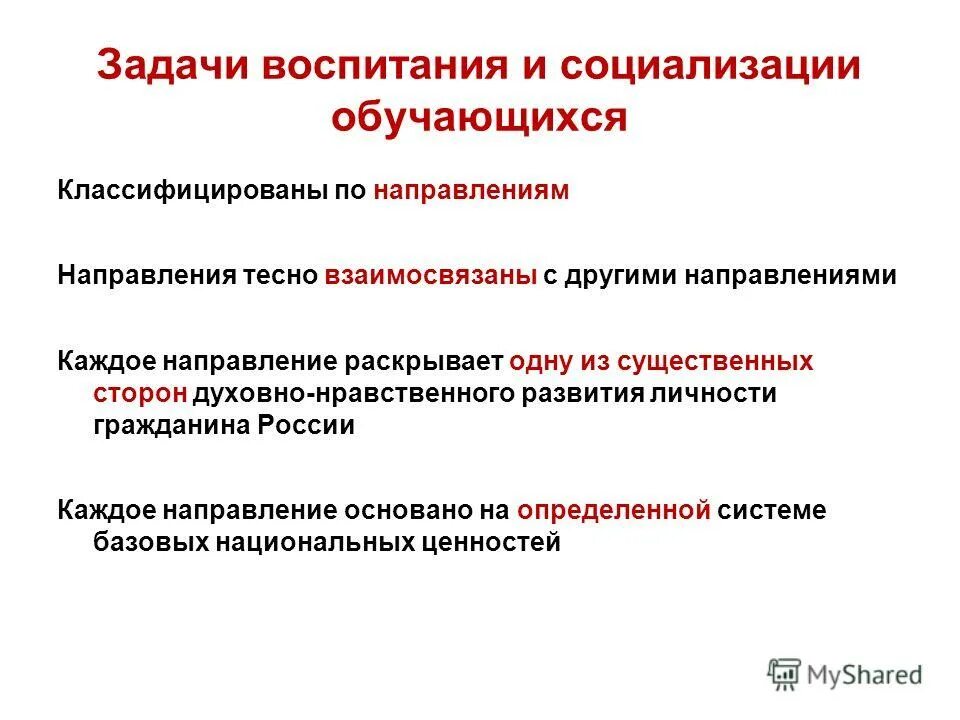 Задачи воспитания и социализации обучающихся

Классифицированы по направлениям

Направления тесно взаимосвязаны с другими направлениями

Каждое направление раскрывает одну из существенных сторон духовно-нравственного развития личности гражданина России

Каждое направление основано на определенной системе базовых национальных ценностей

MyShared